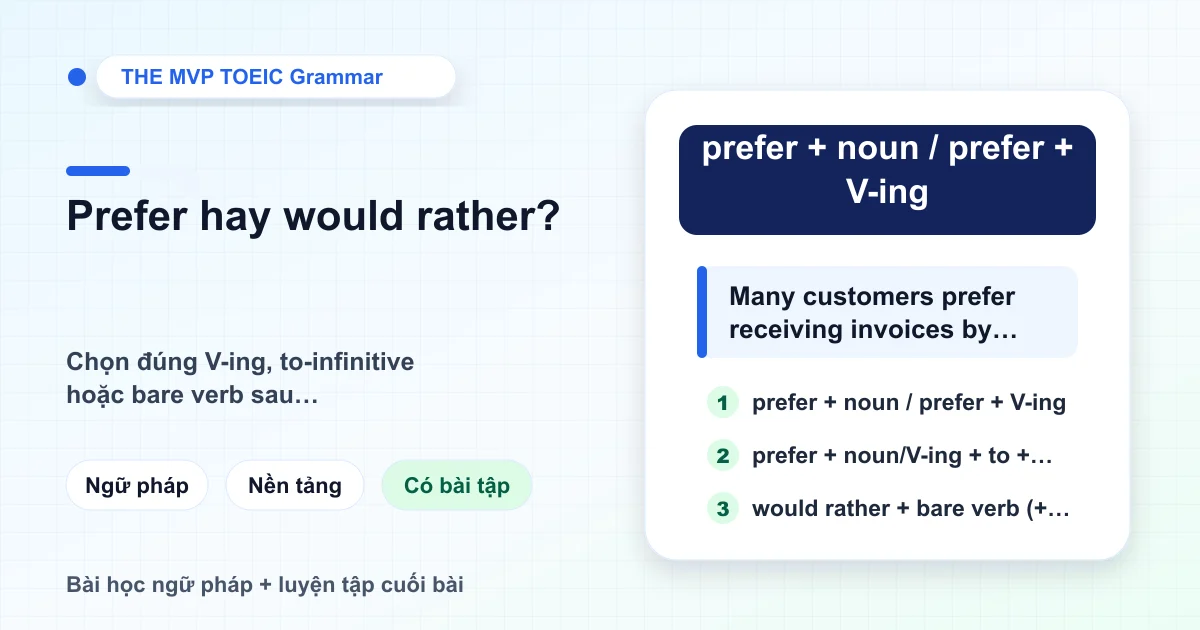 THE MVP TOEIC Grammar

Prefer hay would rather?

Chọn đúng V-ing, to-infinitive hoặc bare verb sau…

Ngữ pháp

Nền tảng

Có bài tập

Bài học ngữ pháp + luyện tập cuối bài

prefer + noun / prefer + V-ing

Many customers prefer receiving invoices by…

1 prefer + noun / prefer + V-ing

2 prefer + noun/V-ing + to +…

3 would rather + bare verb (+…